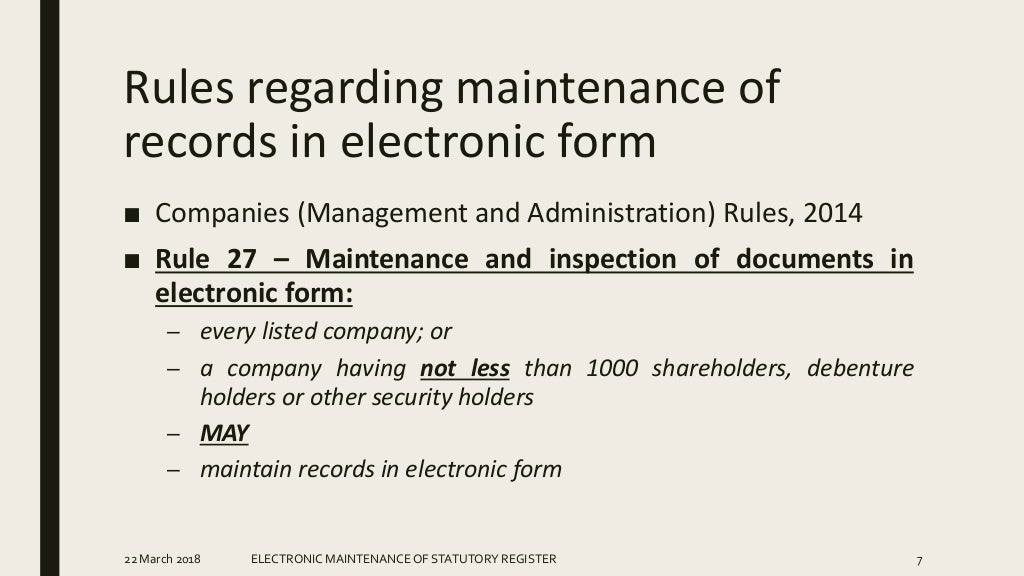 Rules regarding maintenance of records in electronic form

■ Companies (Management and Administration) Rules, 2014

■ Rule 27 – Maintenance and inspection of documents in electronic form:

– every listed company; or

– a company having not less than 1000 shareholders, debenture holders or other security holders

– MAY

– maintain records in electronic form

22 March 2018 ELECTRONIC MAINTENANCE OF STATUTORY REGISTER 7